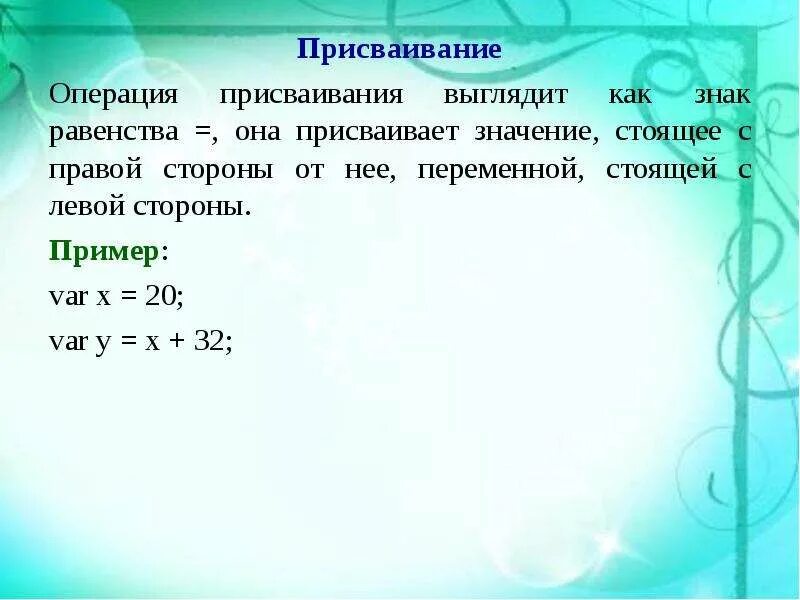 Присваивание

Операция присваивания выглядит как знак равенства =, она присваивает значение, стоящее с правой стороны от нее, переменной, стоящей с левой стороны.

Пример:

var x = 20;

var y = x + 32;